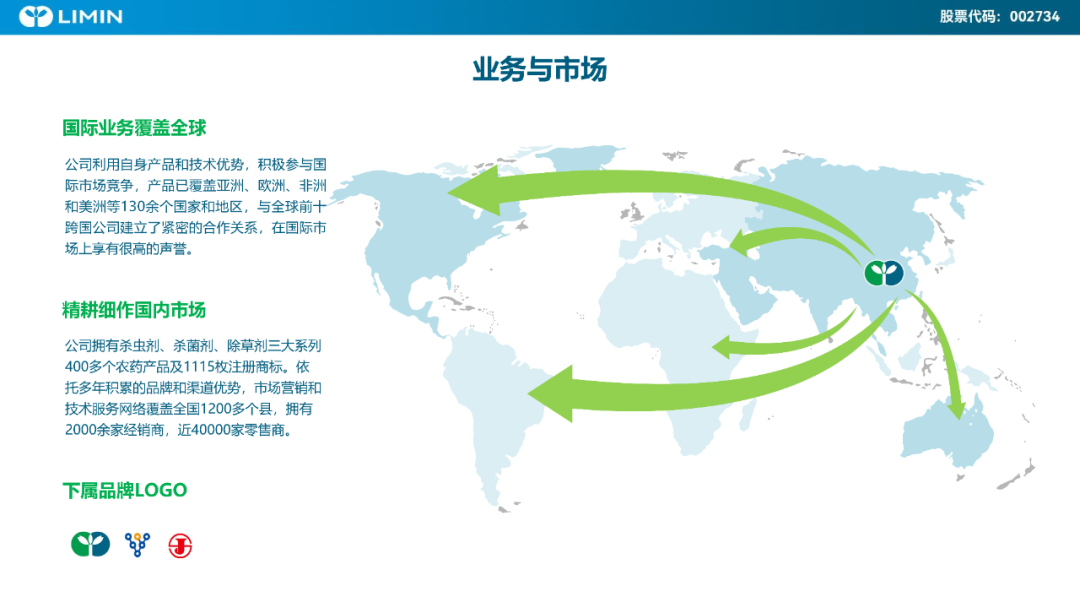 LIMIN

股票代码：002734

业务与市场

国际业务覆盖全球

公司利用自身产品和技术优势，积极参与国际市场竞争，产品已覆盖亚洲、欧洲、非洲和美洲等130余个国家和地区，与全球前十跨国公司建立了紧密的合作关系，在国际市场上享有很高的声誉。

精耕细作国内市场

公司拥有杀虫剂、杀菌剂、除草剂三大系列400多个农药产品及1115枚注册商标。依托多年积累的品牌和渠道优势，市场营销和技术服务网络覆盖全国1200多个县，拥有2000余家经销商，近40000家零售商。

下属品牌LOGO